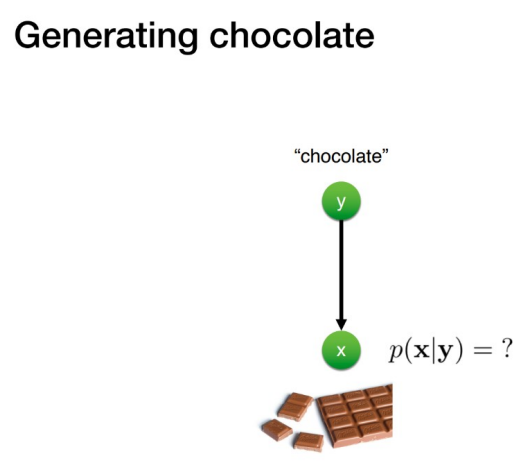 Generating chocolate

“chocolate”

y

x

$p(\mathbf{x}|\mathbf{y}) = ?$